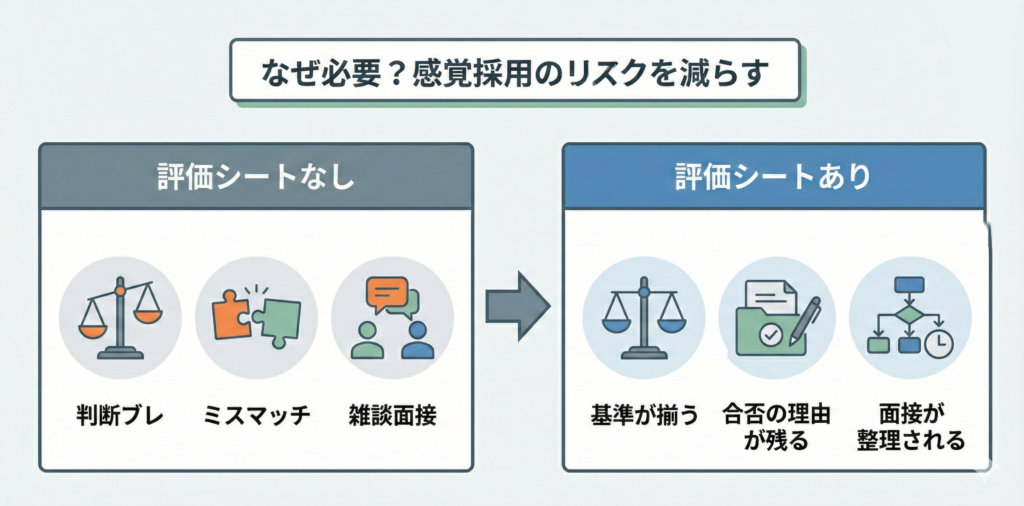 なぜ必要？感覚採用のリスクを減らす

評価シートなし

判断ブレ

ミスマッチ

雑談面接

評価シートあり

基準が揃う

合否の理由が残る

面接が整理される